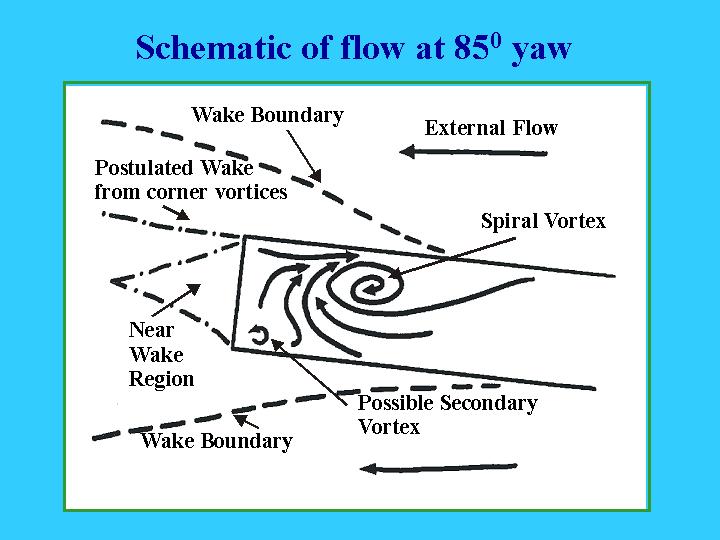 Schematic of flow at $85^0$ yaw

Wake Boundary

External Flow

Postulated Wake from corner vortices

Spiral Vortex

Near Wake Region

Possible Secondary Vortex

Wake Boundary